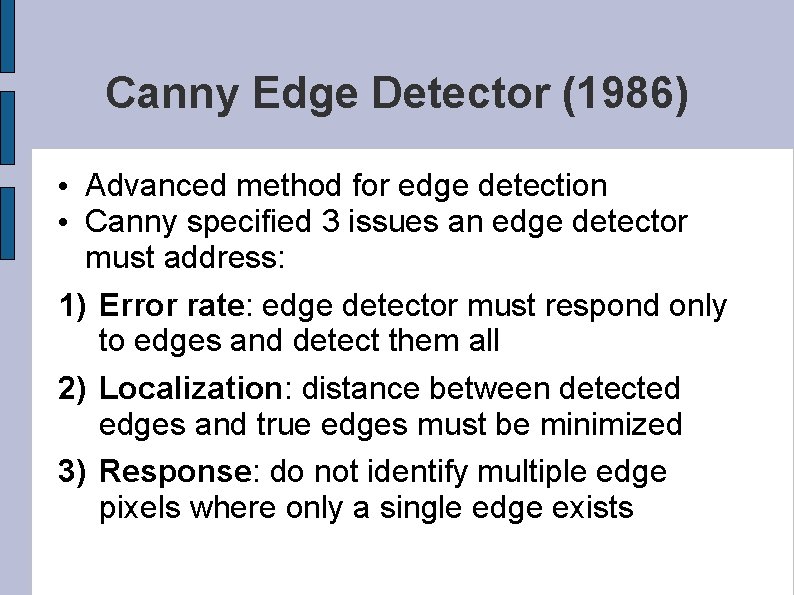 Canny Edge Detector (1986)

• Advanced method for edge detection
• Canny specified 3 issues an edge detector must address:

1) Error rate: edge detector must respond only to edges and detect them all

2) Localization: distance between detected edges and true edges must be minimized

3) Response: do not identify multiple edge pixels where only a single edge exists